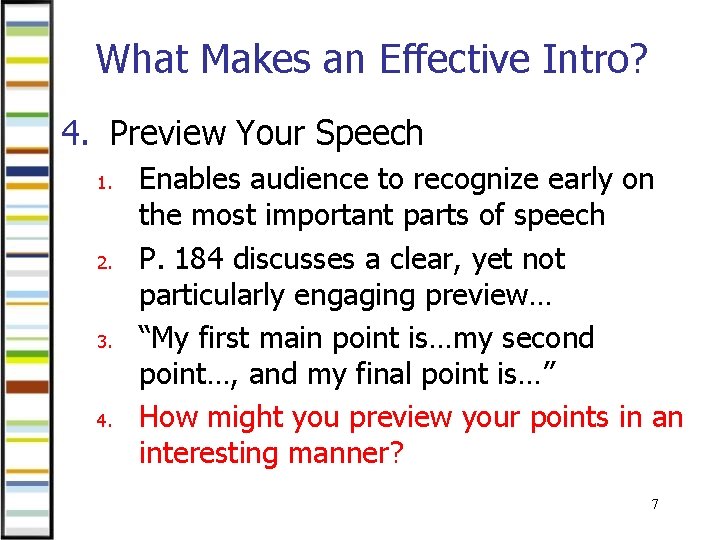 What Makes an Effective Intro?

4. Preview Your Speech

1. Enables audience to recognize early on the most important parts of speech
2. P. 184 discusses a clear, yet not particularly engaging preview…
3. “My first main point is…my second point…, and my final point is…”
4. How might you preview your points in an interesting manner?

7